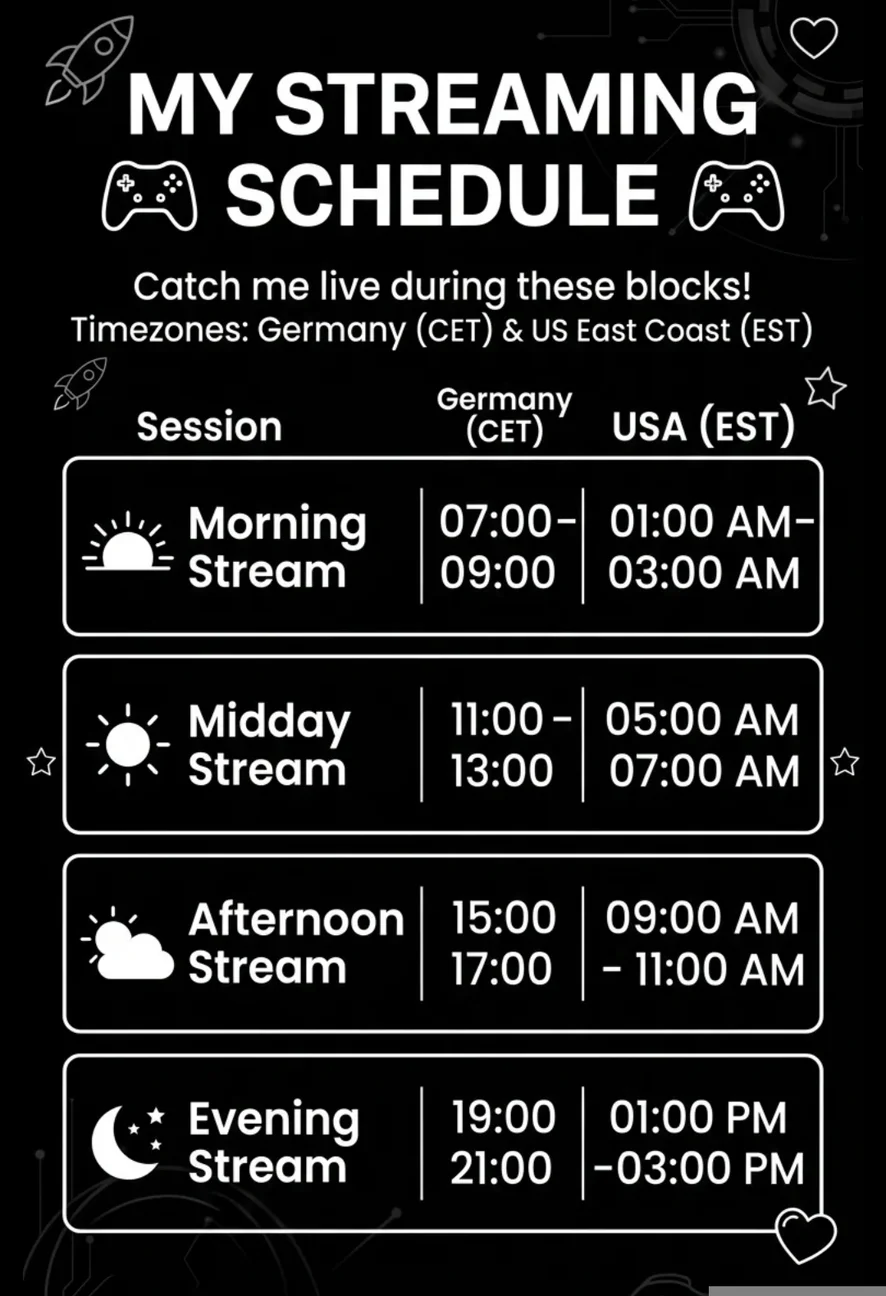 MY STREAMING SCHEDULE

Catch me live during these blocks!
Timezones: Germany (CET) & US East Coast (EST)

| Session | Germany (CET) | USA (EST) |
|---|---|---|
| Morning Stream | 07:00- 09:00 | 01:00 AM- 03:00 AM |
| Midday Stream | 11:00 - 13:00 | 05:00 AM 07:00 AM |
| Afternoon Stream | 15:00 17:00 | 09:00 AM - 11:00 AM |
| Evening Stream | 19:00 21:00 | 01:00 PM -03:00 PM |